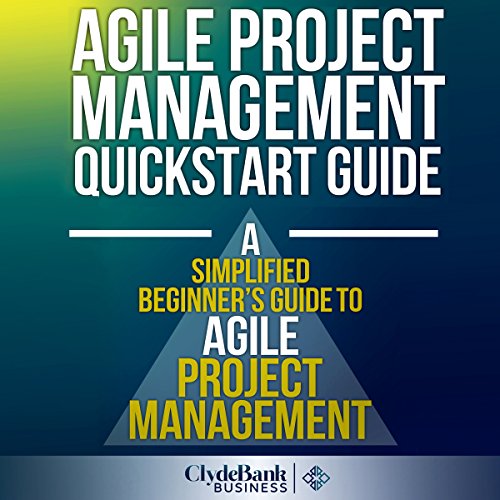 AGILE PROJECT MANAGEMENT QUICKSTART GUIDE

A SIMPLIFIED BEGINNER'S GUIDE TO AGILE PROJECT MANAGEMENT

ClydeBank BUSINESS